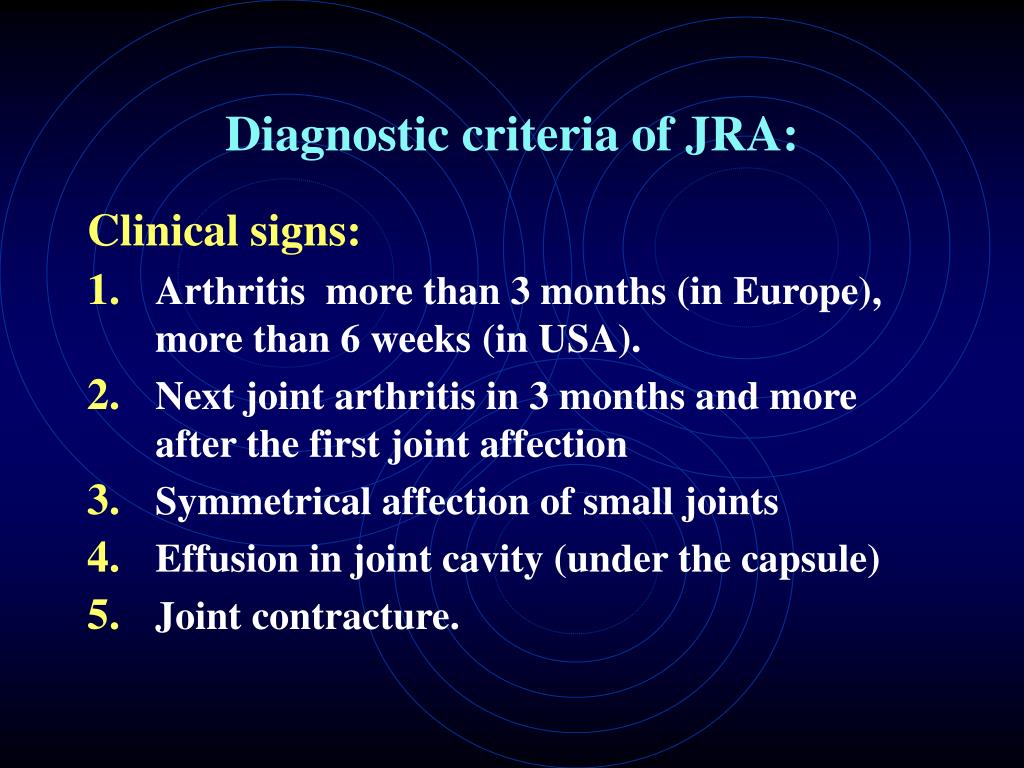 Diagnostic criteria of JRA:

Clinical signs:

1. Arthritis  more than 3 months (in Europe), more than 6 weeks (in USA).
2. Next joint arthritis in 3 months and more after the first joint affection
3. Symmetrical affection of small joints
4. Effusion in joint cavity (under the capsule)
5. Joint contracture.